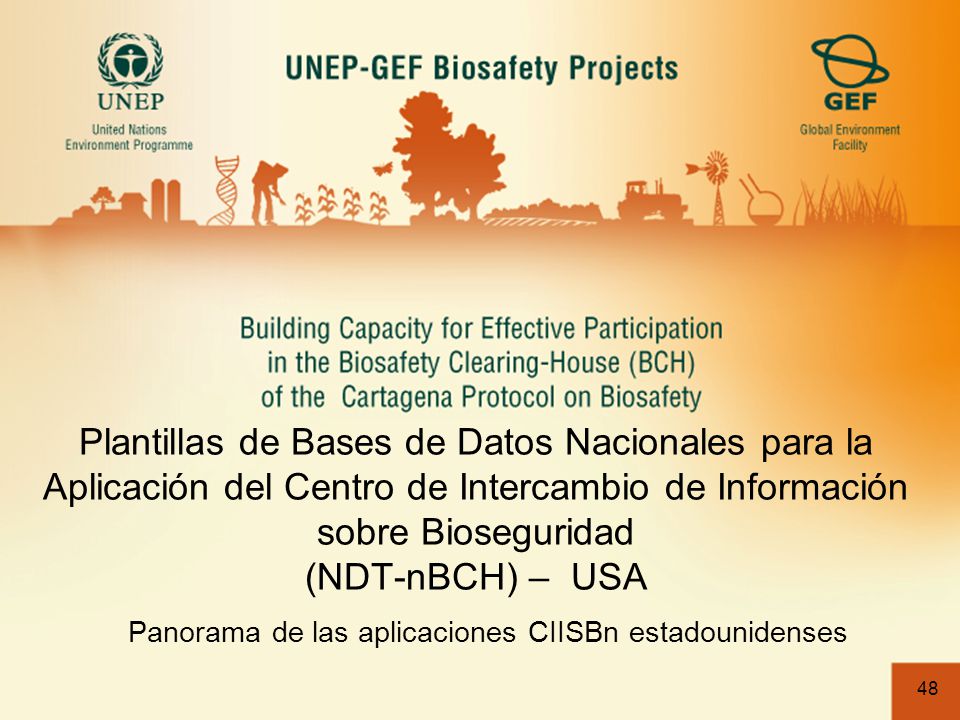 UNEP
United Nations Environment Programme

UNEP-GEF Biosafety Projects

GEF
Global Environment Facility

Building Capacity for Effective Participation in the Biosafety Clearing-House (BCH) of the Cartagena Protocol on Biosafety

Plantillas de Bases de Datos Nacionales para la Aplicación del Centro de Intercambio de Información sobre Bioseguridad
(NDT-nBCH) – USA

Panorama de las aplicaciones CIISBn estadounidenses

48